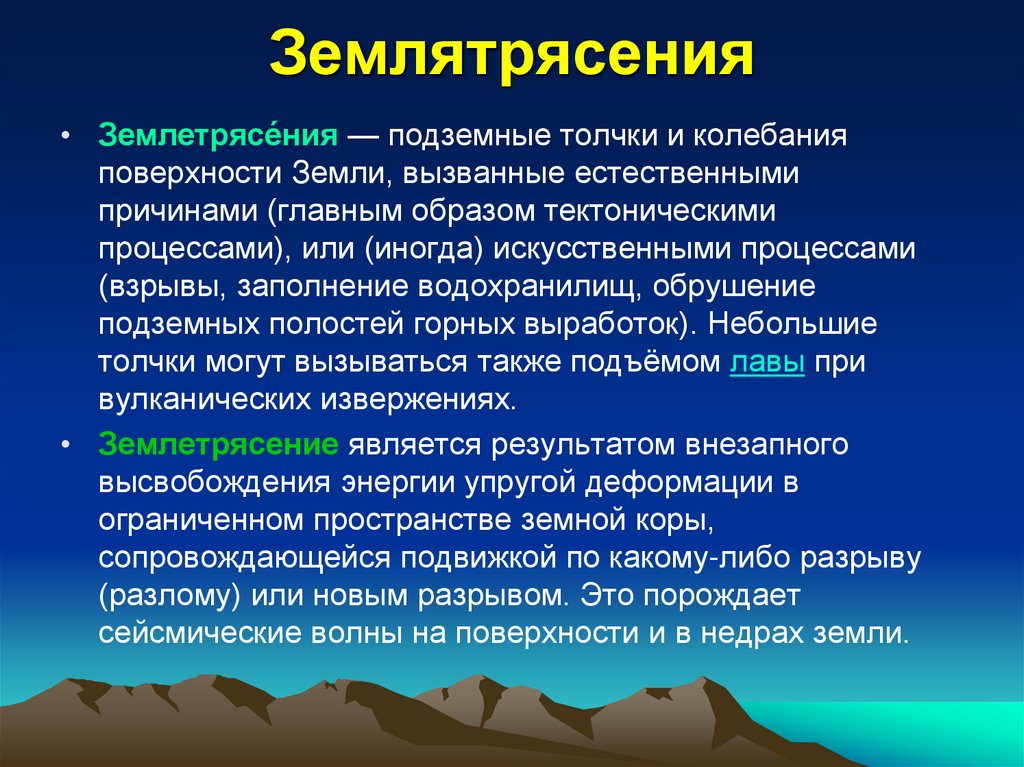 Землятрясения

• Землетрясе́ния — подземные толчки и колебания поверхности Земли, вызванные естественными причинами (главным образом тектоническими процессами), или (иногда) искусственными процессами (взрывы, заполнение водохранилищ, обрушение подземных полостей горных выработок). Небольшие толчки могут вызываться также подъёмом лавы при вулканических извержениях.

• Землетрясение является результатом внезапного высвобождения энергии упругой деформации в ограниченном пространстве земной коры, сопровождающейся подвижкой по какому-либо разрыву (разлому) или новым разрывом. Это порождает сейсмические волны на поверхности и в недрах земли.